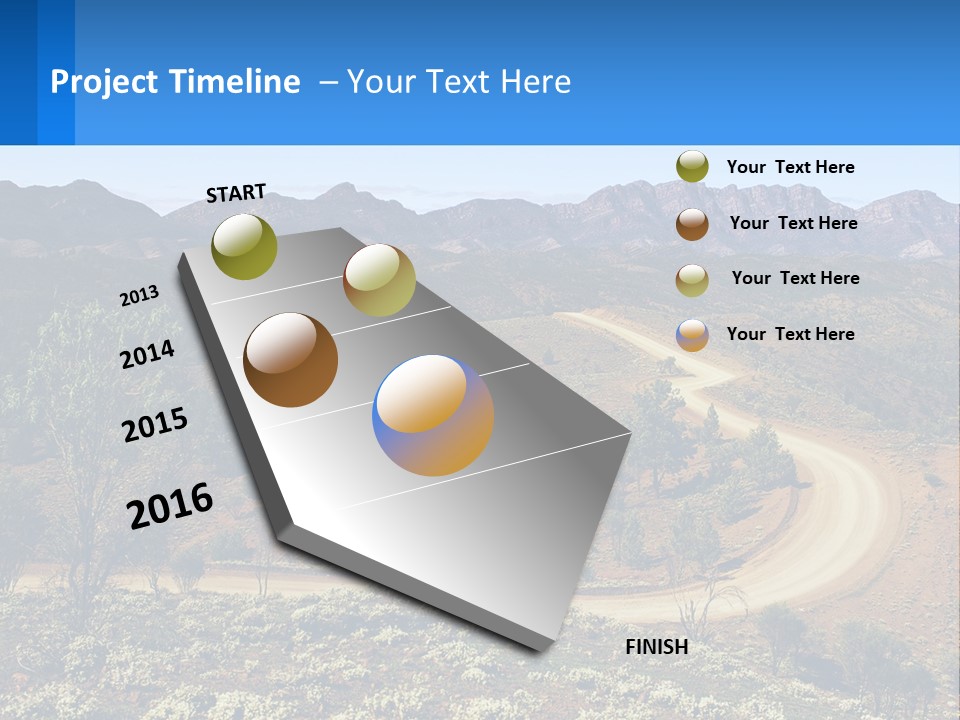 Project Timeline – Your Text Here

START

2013

2014

2015

2016

FINISH

Your Text Here

Your Text Here

Your Text Here

Your Text Here